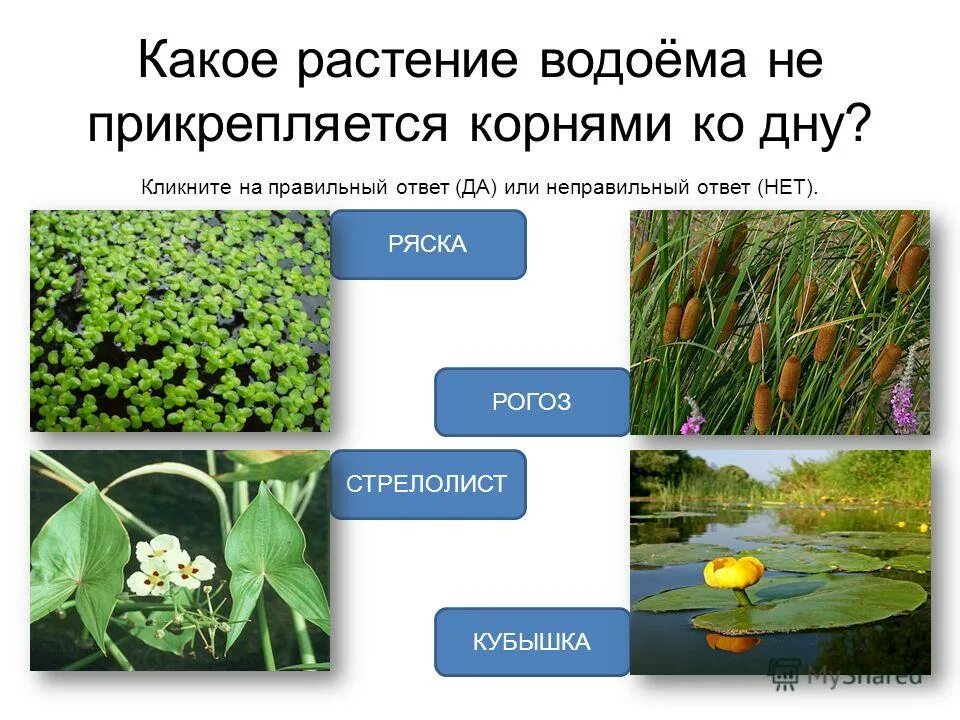 Какое растение водоёма не прикрепляется корнями ко дну?

Кликните на правильный ответ (ДА) или неправильный ответ (НЕТ).

РЯСКА

РОГОЗ

СТРЕЛОЛИСТ

КУБЫШКА

MyShared